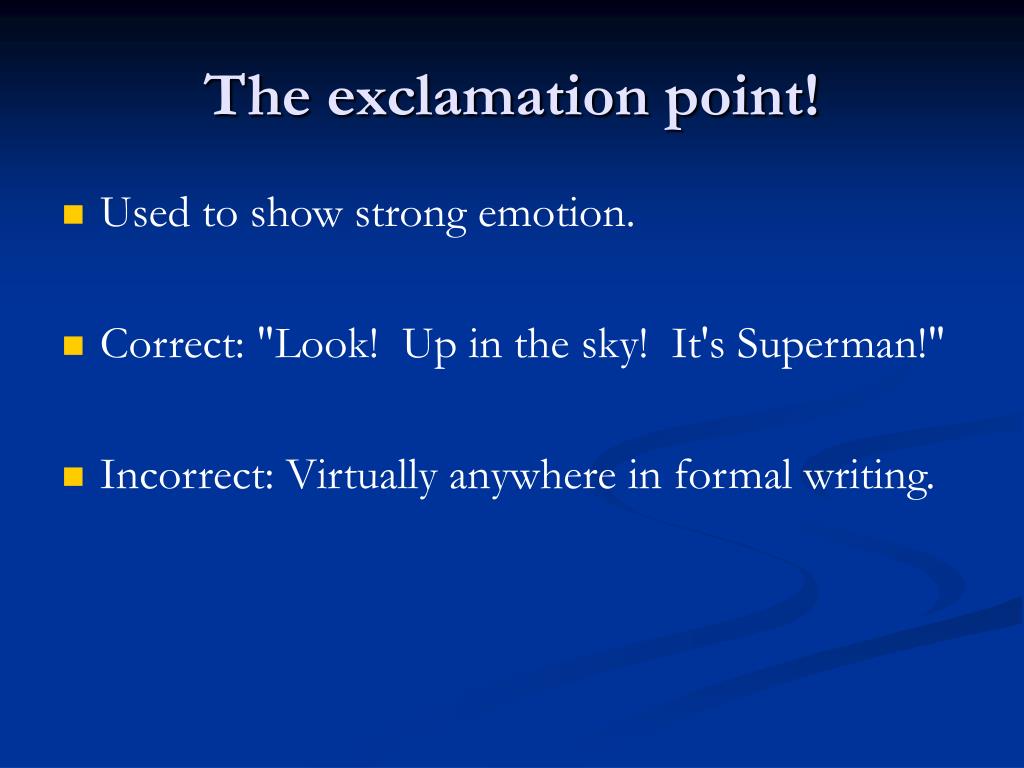 The exclamation point!

Used to show strong emotion.

Correct: "Look! Up in the sky! It's Superman!"

Incorrect: Virtually anywhere in formal writing.